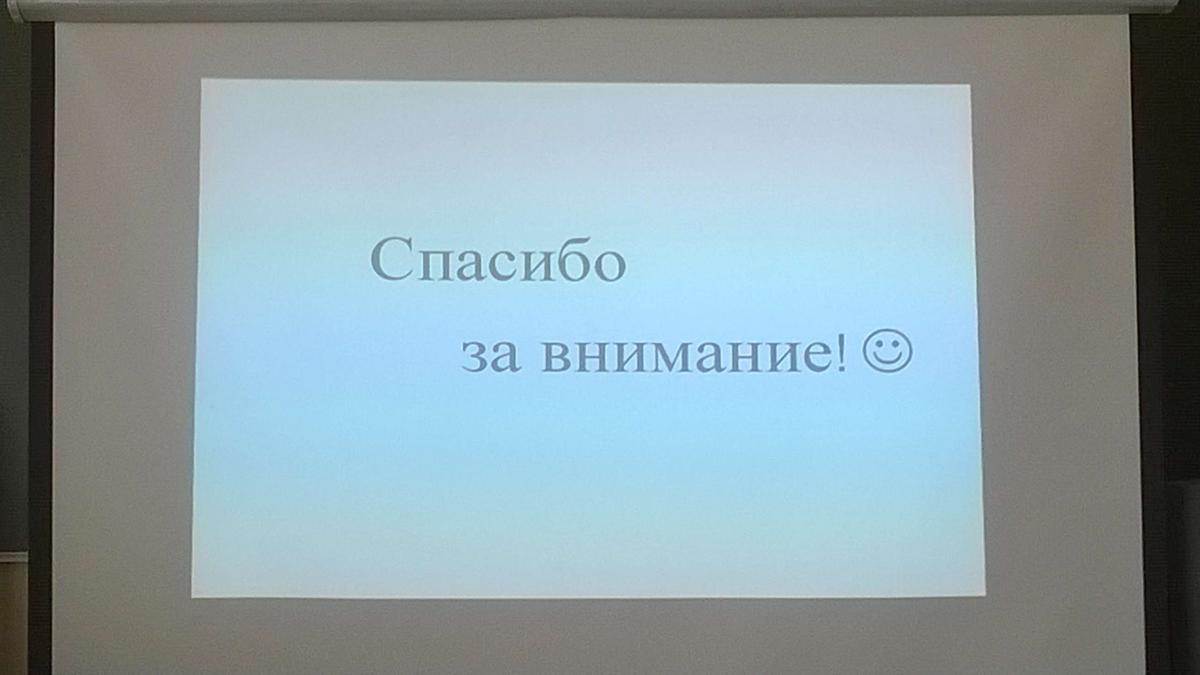 Спасибо

за внимание! ☺